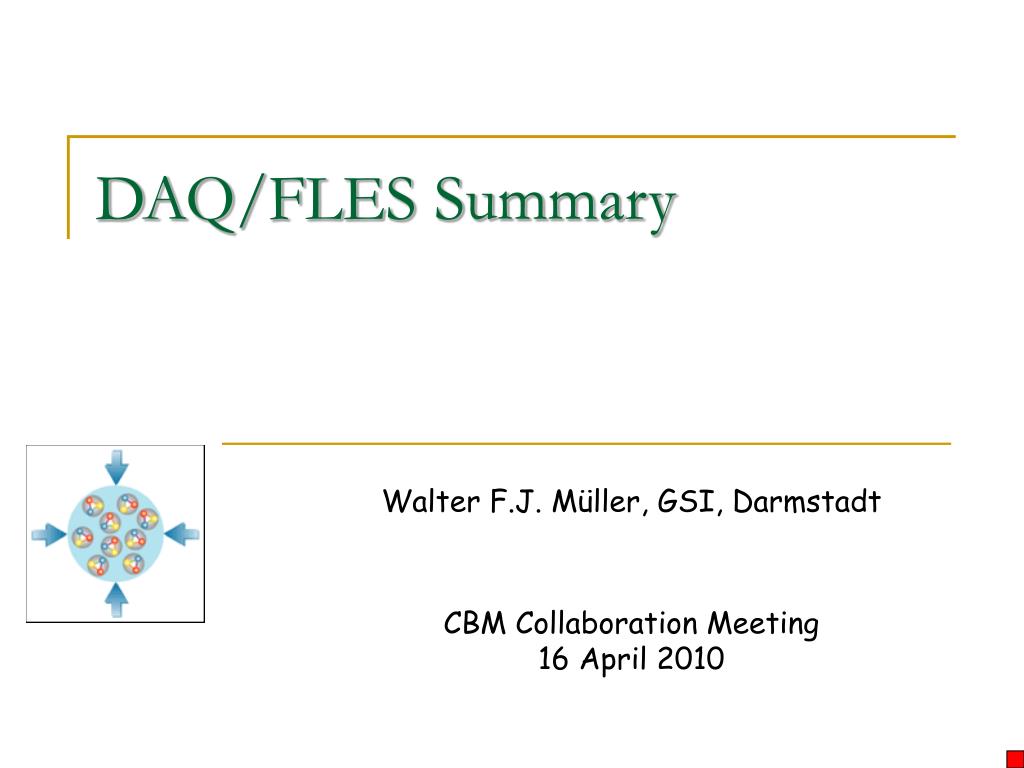 DAQ/FLES Summary

Walter F.J. Müller, GSI, Darmstadt

CBM Collaboration Meeting
16 April 2010